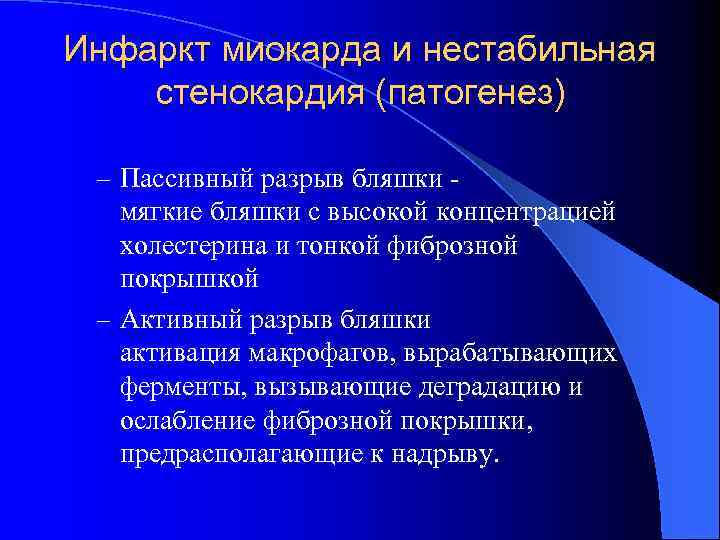 Инфаркт миокарда и нестабильная стенокардия (патогенез)

– Пассивный разрыв бляшки - мягкие бляшки с высокой концентрацией холестерина и тонкой фиброзной покрышкой

– Активный разрыв бляшки активация макрофагов, вырабатывающих ферменты, вызывающие деградацию и ослабление фиброзной покрышки, предрасполагающие к надрыву.